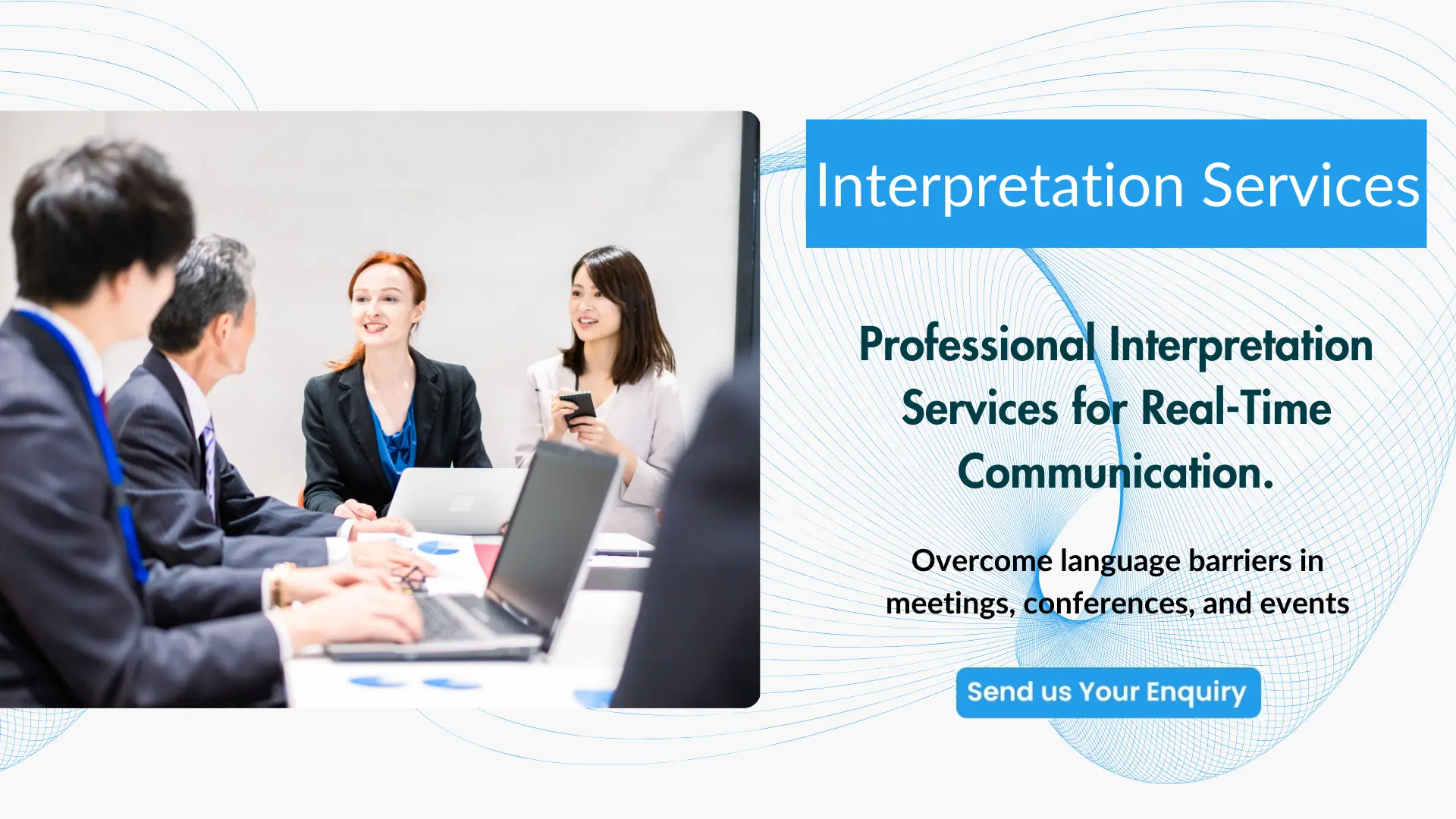 Interpretation Services

Professional Interpretation Services for Real-Time Communication.

Overcome language barriers in meetings, conferences, and events

Send us Your Enquiry